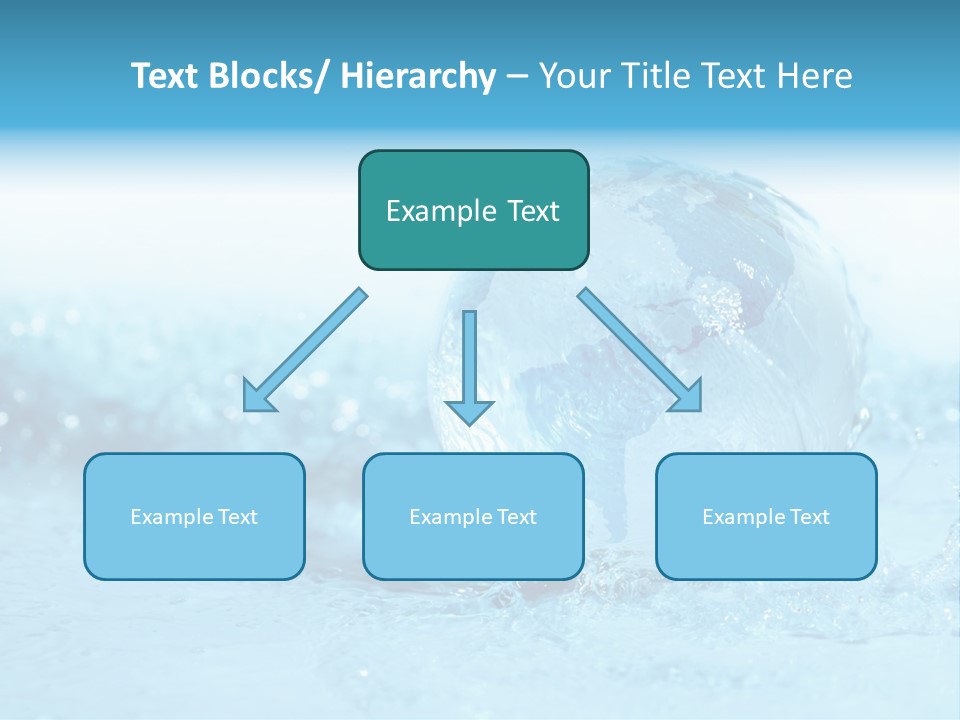 Text Blocks/ Hierarchy – Your Title Text Here

Example Text

Example Text

Example Text

Example Text